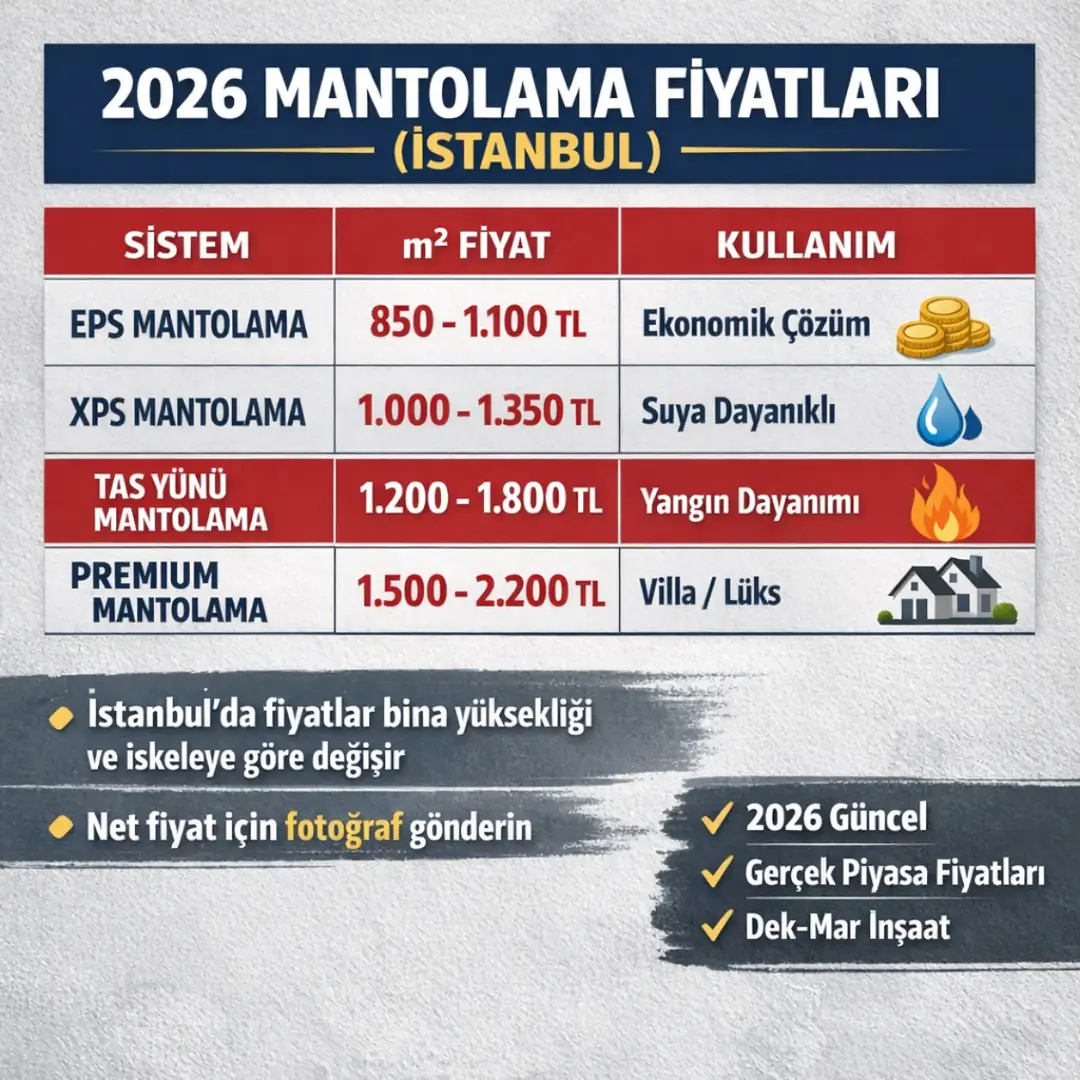 2026 MANTOLAMA FİYATLARI
(İSTANBUL)

| SİSTEM | m² FİYAT | KULLANIM |
|---|---|---|
| EPS MANTOLAMA | 850 - 1.100 TL | Ekonomik Çözüm |
| XPS MANTOLAMA | 1.000 - 1.350 TL | Suya Dayanıklı |
| TAS YÜNÜ MANTOLAMA | 1.200 - 1.800 TL | Yangın Dayanımı |
| PREMIUM MANTOLAMA | 1.500 - 2.200 TL | Villa / Lüks |

İstanbul'da fiyatlar bina yüksekliği ve iskeleye göre değişir

Net fiyat için fotoğraf gönderin

✓ 2026 Güncel
✓ Gerçek Piyasa Fiyatları
✓ Dek-Mar İnşaat